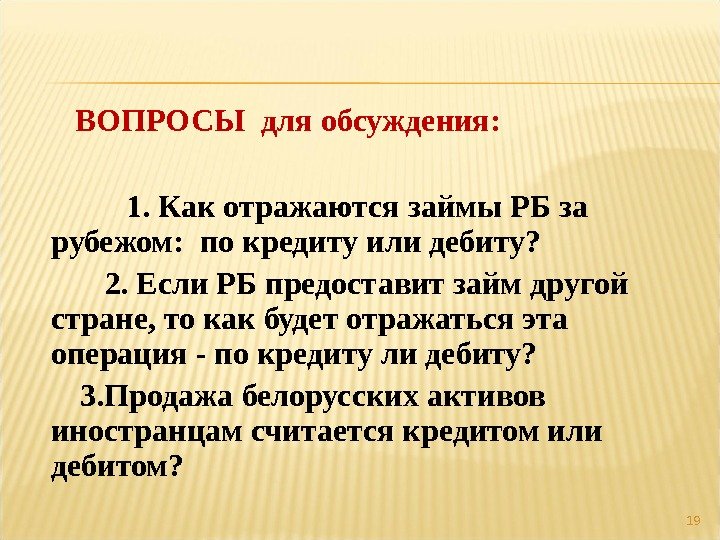 ВОПРОСЫ для обсуждения:

1. Как отражаются займы РБ за рубежом: по кредиту или дебиту?

2. Если РБ предоставит займ другой стране, то как будет отражаться эта операция - по кредиту ли дебиту?

3.Продажа белорусских активов иностранцам считается кредитом или дебитом?

19